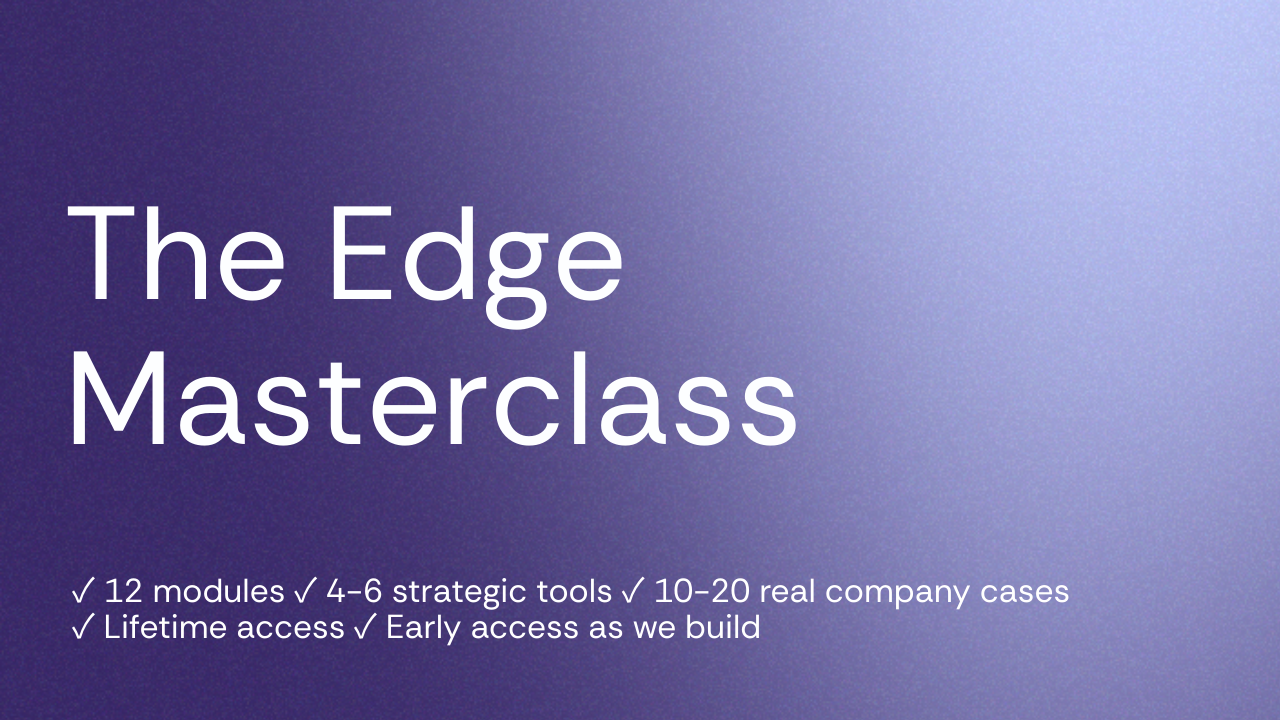 The Edge Masterclass

✓ 12 modules ✓ 4-6 strategic tools ✓ 10-20 real company cases
✓ Lifetime access ✓ Early access as we build